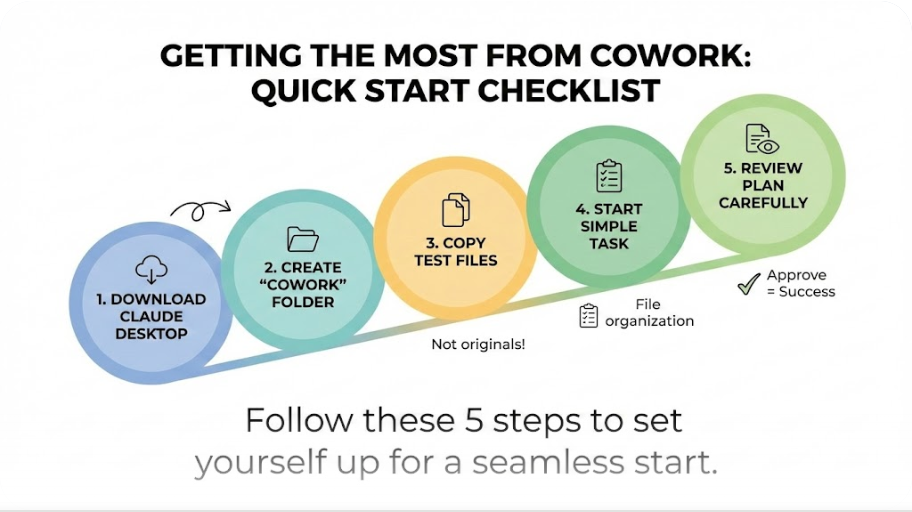 GETTING THE MOST FROM COWORK: QUICK START CHECKLIST

1. DOWNLOAD CLAUDE DESKTOP

2. CREATE "COWORK" FOLDER

3. COPY TEST FILES

Not originals!

4. START SIMPLE TASK

File organization

5. REVIEW PLAN CAREFULLY

Approve = Success

Follow these 5 steps to set yourself up for a seamless start.